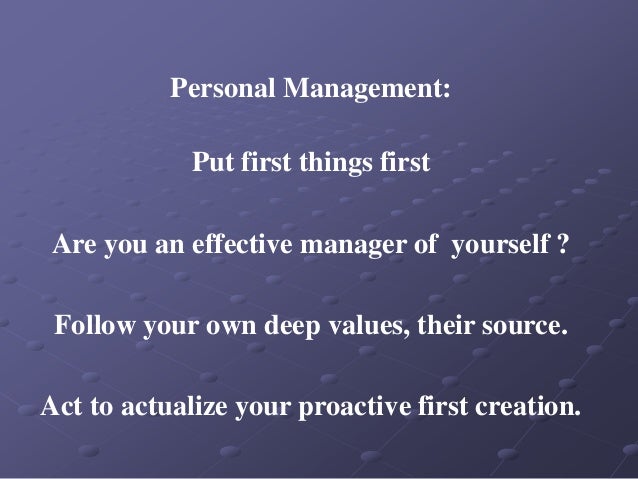 Personal Management:

Put first things first

Are you an effective manager of yourself ?

Follow your own deep values, their source.

Act to actualize your proactive first creation.